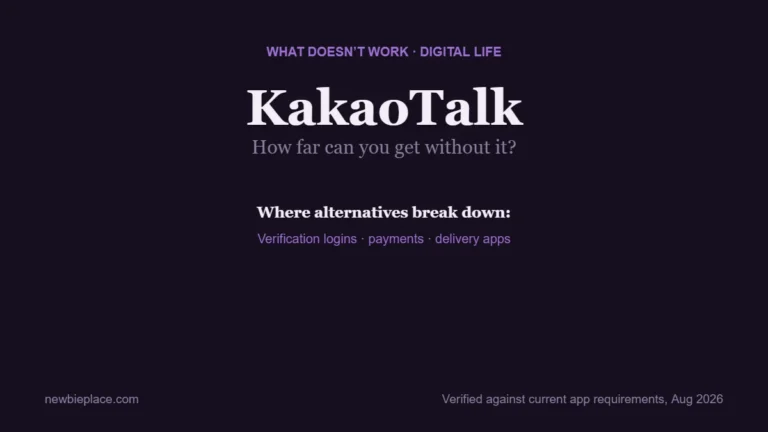 WHAT DOESN'T WORK · DIGITAL LIFE

KakaoTalk

How far can you get without it?

Where alternatives break down:

Verification logins · payments · delivery apps

newbieplace.com

Verified against current app requirements, Aug 2026